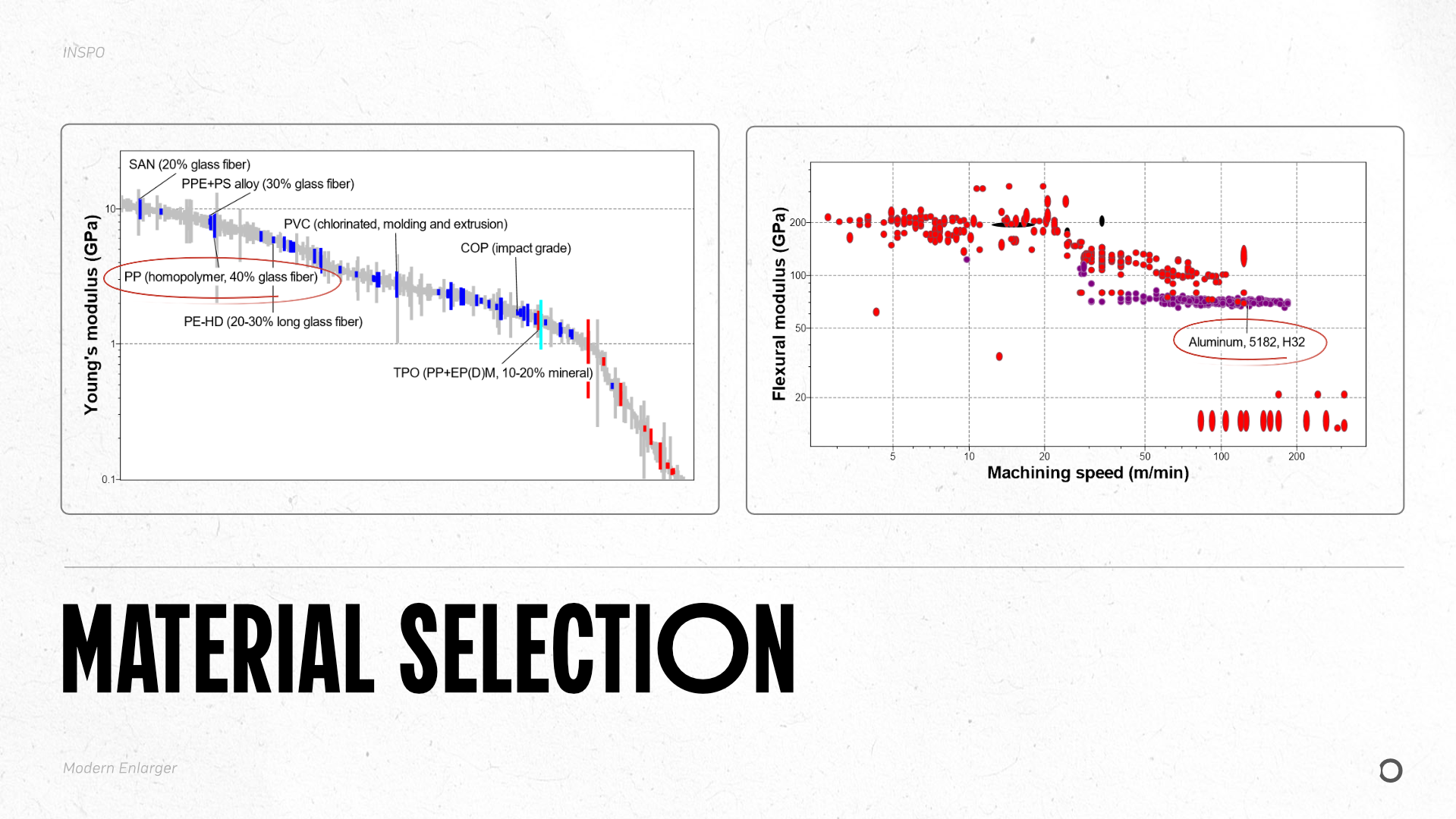 INSPO

Young's modulus (GPa)

10

1

0.1

SAN (20% glass fiber)

PPE+PS alloy (30% glass fiber)

PVC (chlorinated, molding and extrusion)

COP (impact grade)

PP (homopolymer, 40% glass fiber)

PE-HD (20-30% long glass fiber)

TPO (PP+EP(D)M, 10-20% mineral)

Flexural modulus (GPa)

200

100

50

20

Aluminum, 5182, H32

5

10

20

50

100

200

Machining speed (m/min)

MATERIAL SELECTION

Modern Enlarger